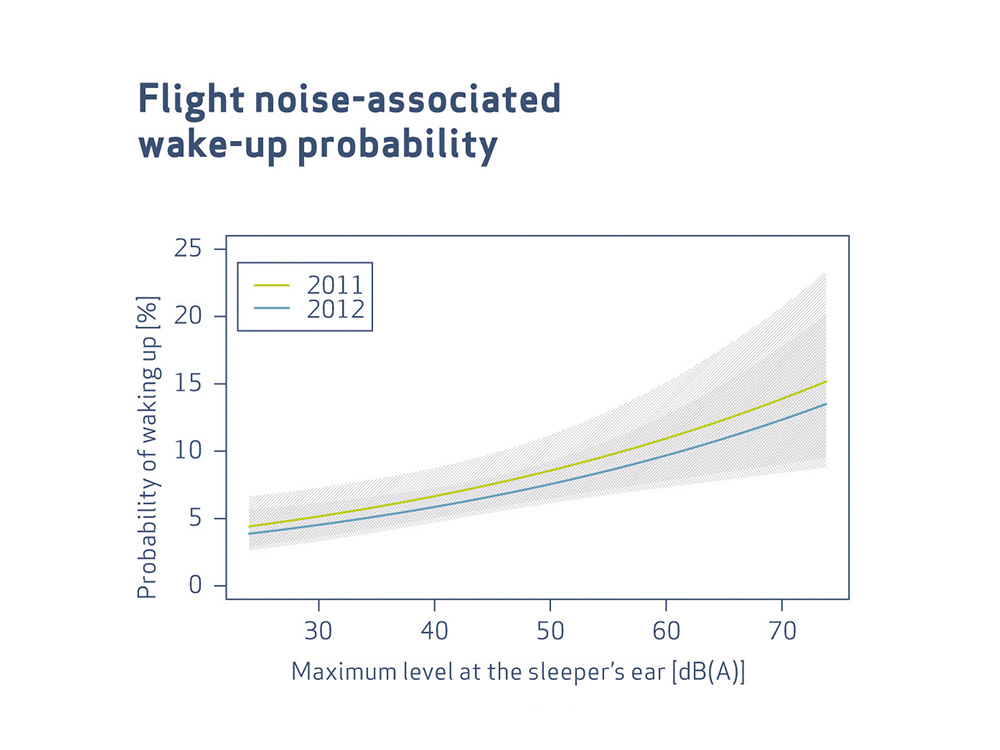 Flight noise-associated wake-up probability

2011
2012

Probability of waking up [%]

25
20
15
10
5
0

30
40
50
60
70

Maximum level at the sleeper's ear [dB(A)]